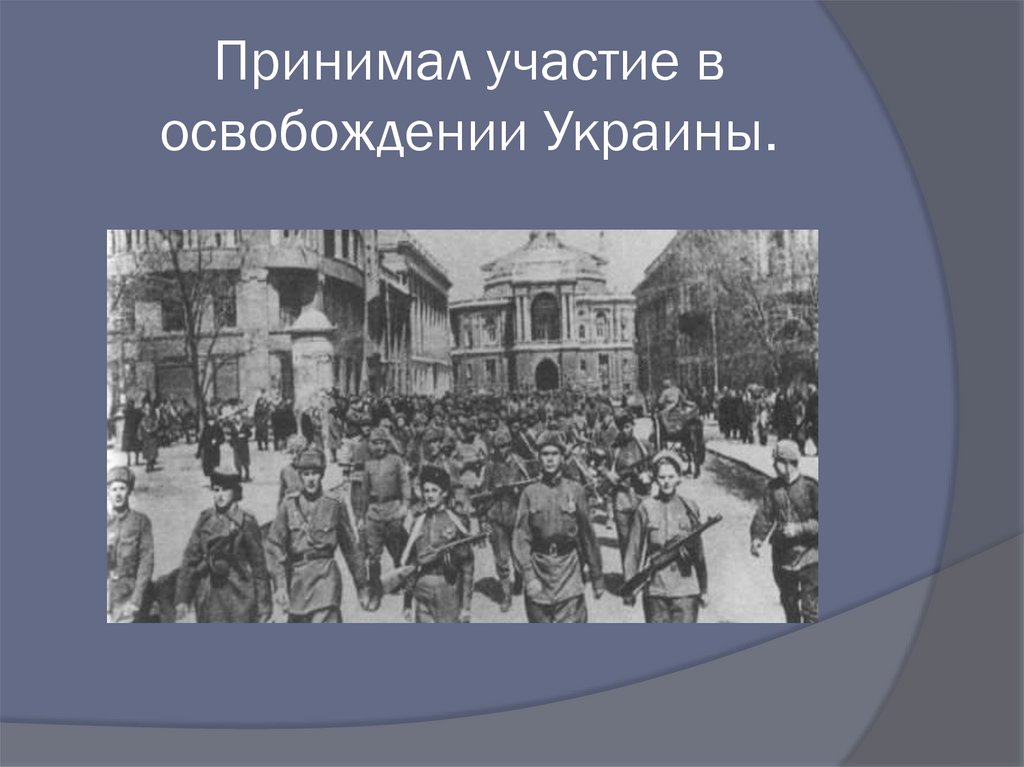 Принимал участие в освобождении Украины.